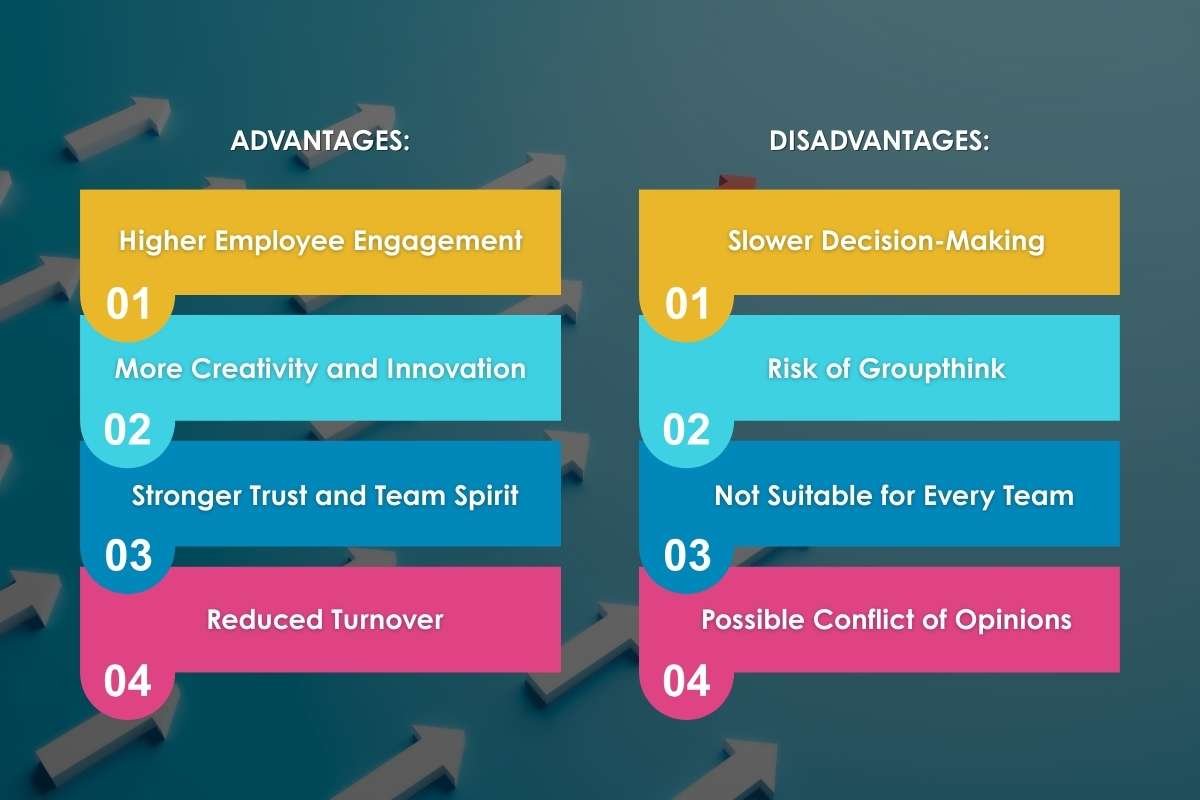 ADVANTAGES:

Higher Employee Engagement
01

More Creativity and Innovation
02

Stronger Trust and Team Spirit
03

Reduced Turnover
04

DISADVANTAGES:

Slower Decision-Making
01

Risk of Groupthink
02

Not Suitable for Every Team
03

Possible Conflict of Opinions
04